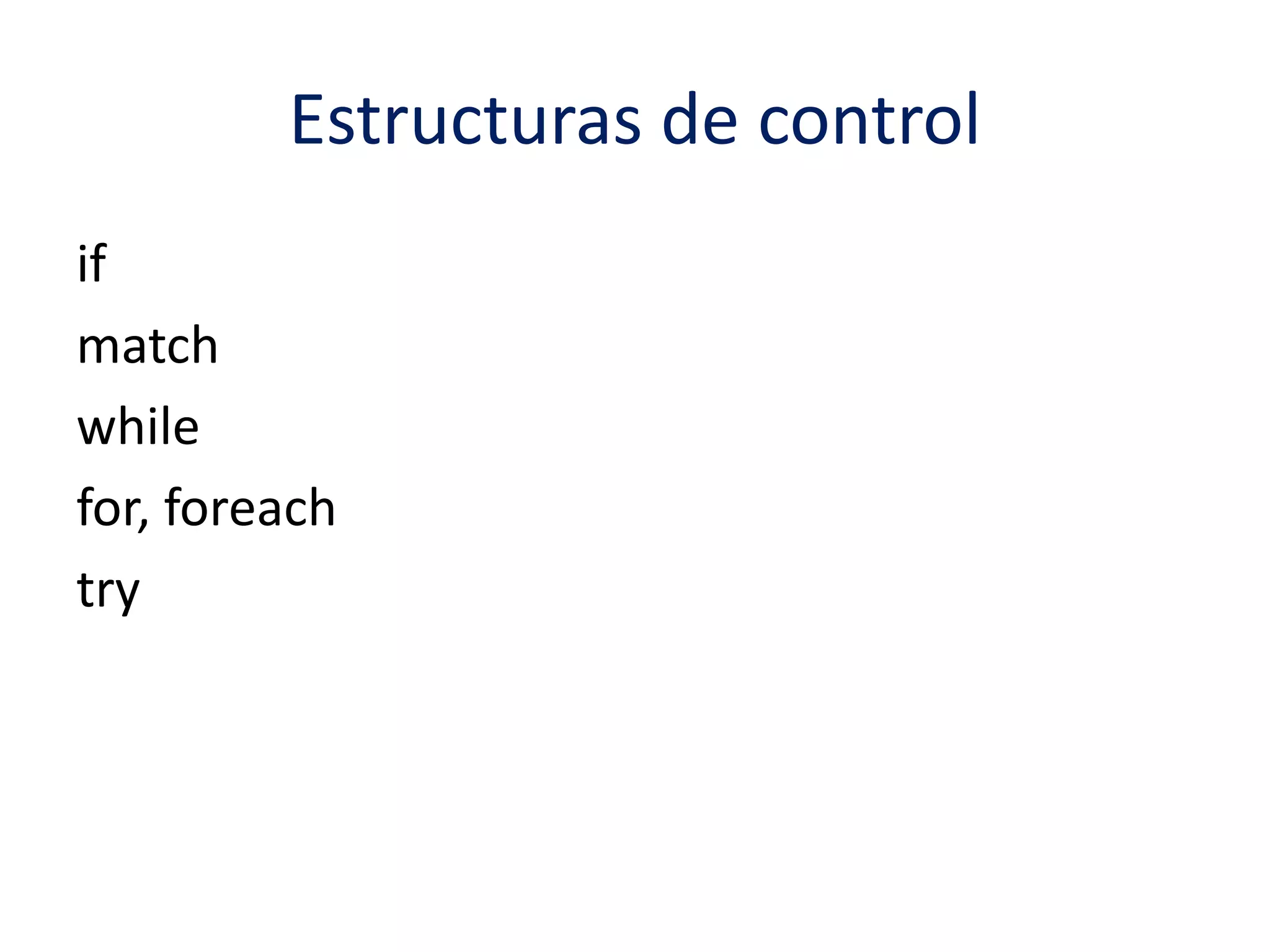 Estructuras de control

if

match

while

for, foreach

try